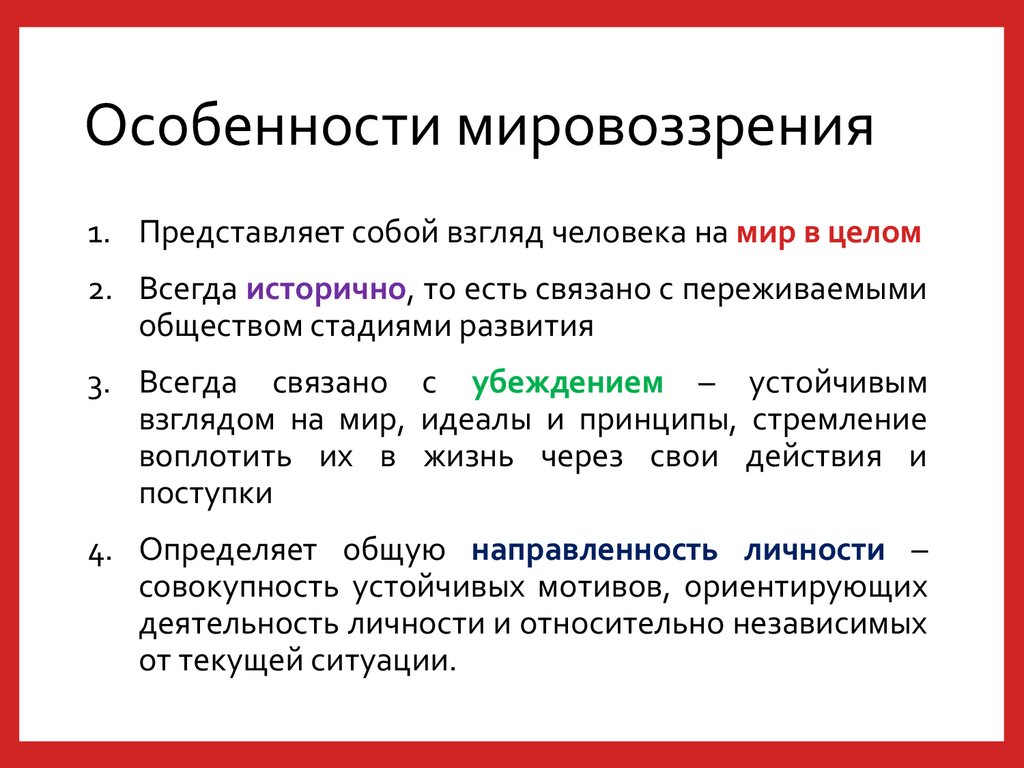 Особенности мировоззрения

1. Представляет собой взгляд человека на мир в целом
2. Всегда исторично, то есть связано с переживаемыми обществом стадиями развития
3. Всегда связано с убеждением – устойчивым взглядом на мир, идеалы и принципы, стремление воплотить их в жизнь через свои действия и поступки
4. Определяет общую направленность личности – совокупность устойчивых мотивов, ориентирующих деятельность личности и относительно независимых от текущей ситуации.